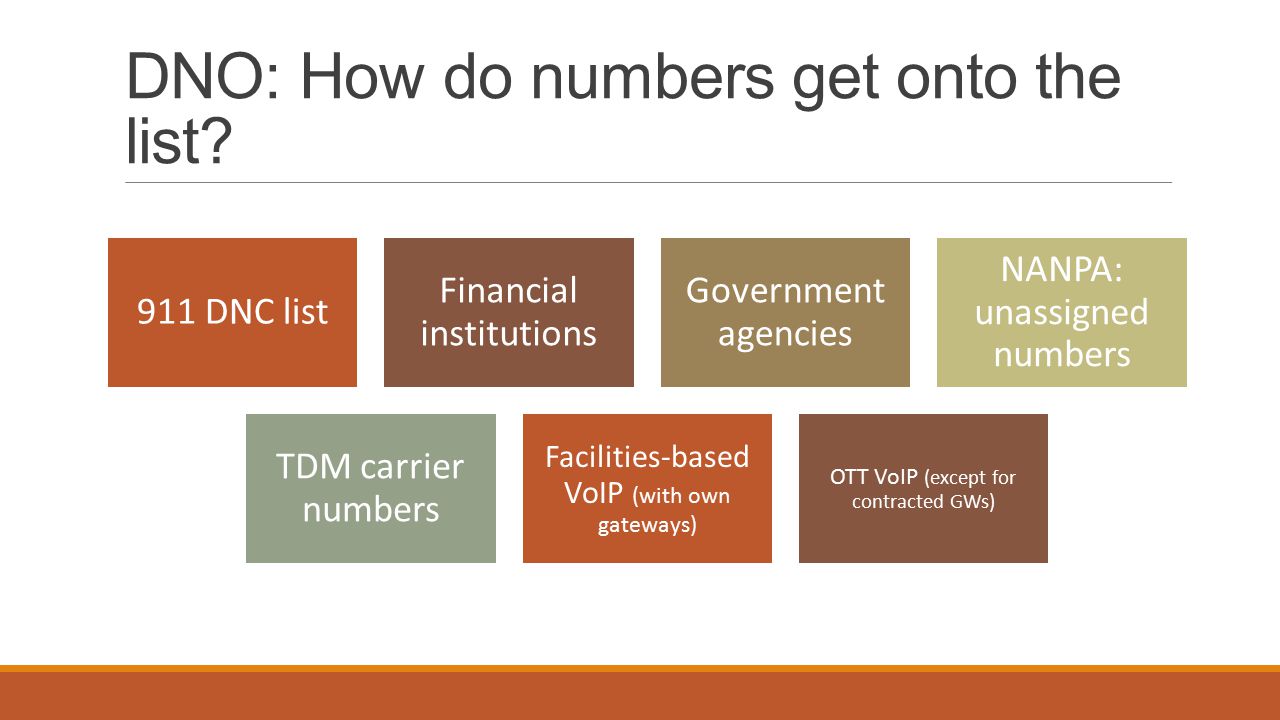 DNO: How do numbers get onto the list?

911 DNC list

Financial institutions

Government agencies

NANPA: unassigned numbers

TDM carrier numbers

Facilities-based VoIP (with own gateways)

OTT VoIP (except for contracted GWs)